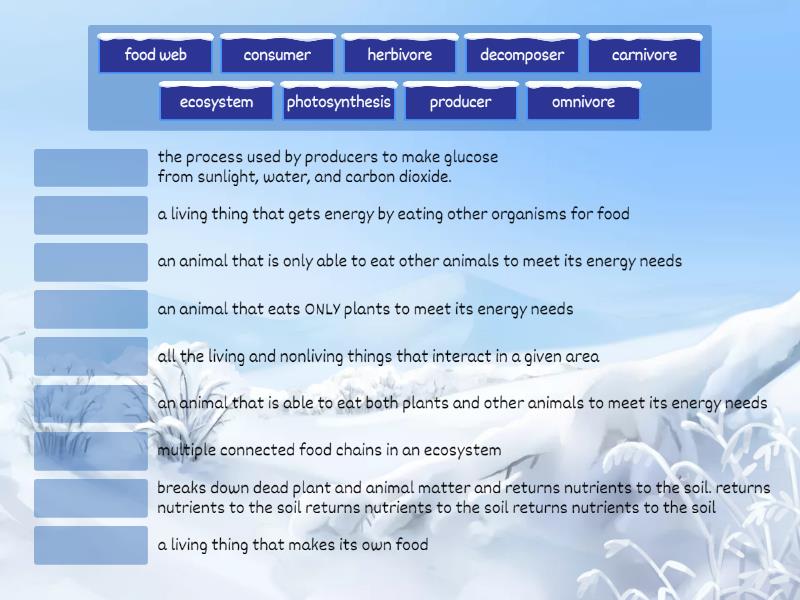 food web
consumer
herbivore
decomposer
carnivore
ecosystem
photosynthesis
producer
omnivore

the process used by producers to make glucose from sunlight, water, and carbon dioxide.

a living thing that gets energy by eating other organisms for food

an animal that is only able to eat other animals to meet its energy needs

an animal that eats ONLY plants to meet its energy needs

all the living and nonliving things that interact in a given area

an animal that is able to eat both plants and other animals to meet its energy needs

multiple connected food chains in an ecosystem

breaks down dead plant and animal matter and returns nutrients to the soil. returns nutrients to the soil returns nutrients to the soil returns nutrients to the soil

a living thing that makes its own food